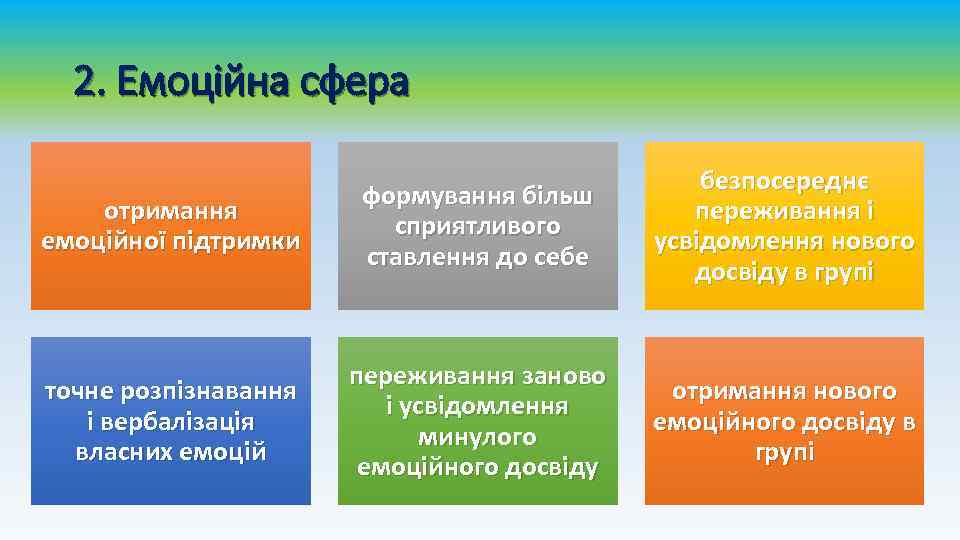 2. Емоційна сфера

отримання емоційної підтримки

формування більш сприятливого ставлення до себе

безпосереднє переживання і усвідомлення нового досвіду в групі

точне розпізнавання і вербалізація власних емоцій

переживання заново і усвідомлення минулого емоційного досвіду

отримання нового емоційного досвіду в групі